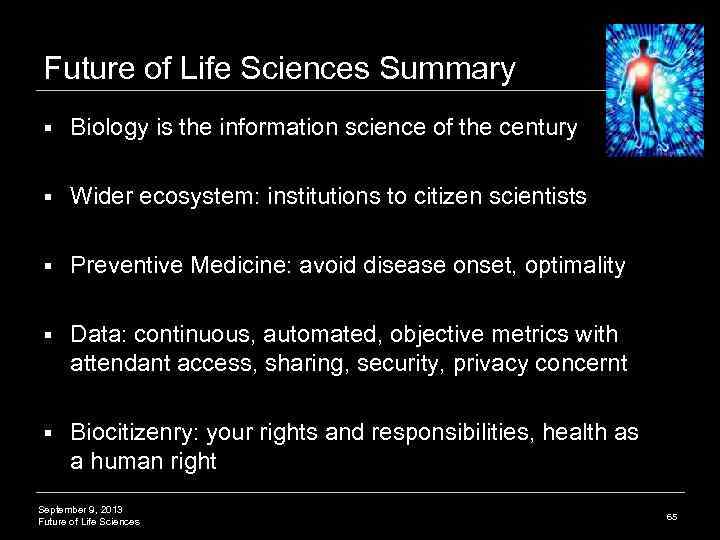 Future of Life Sciences Summary

▪ Biology is the information science of the century

▪ Wider ecosystem: institutions to citizen scientists

▪ Preventive Medicine: avoid disease onset, optimality

▪ Data: continuous, automated, objective metrics with attendant access, sharing, security, privacy concernt

▪ Biocitizenry: your rights and responsibilities, health as a human right

September 9, 2013
Future of Life Sciences

65